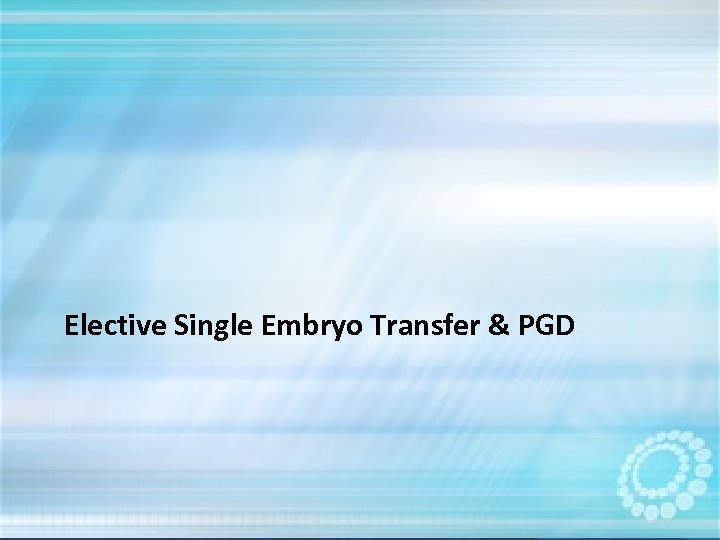 Elective Single Embryo Transfer & PGD